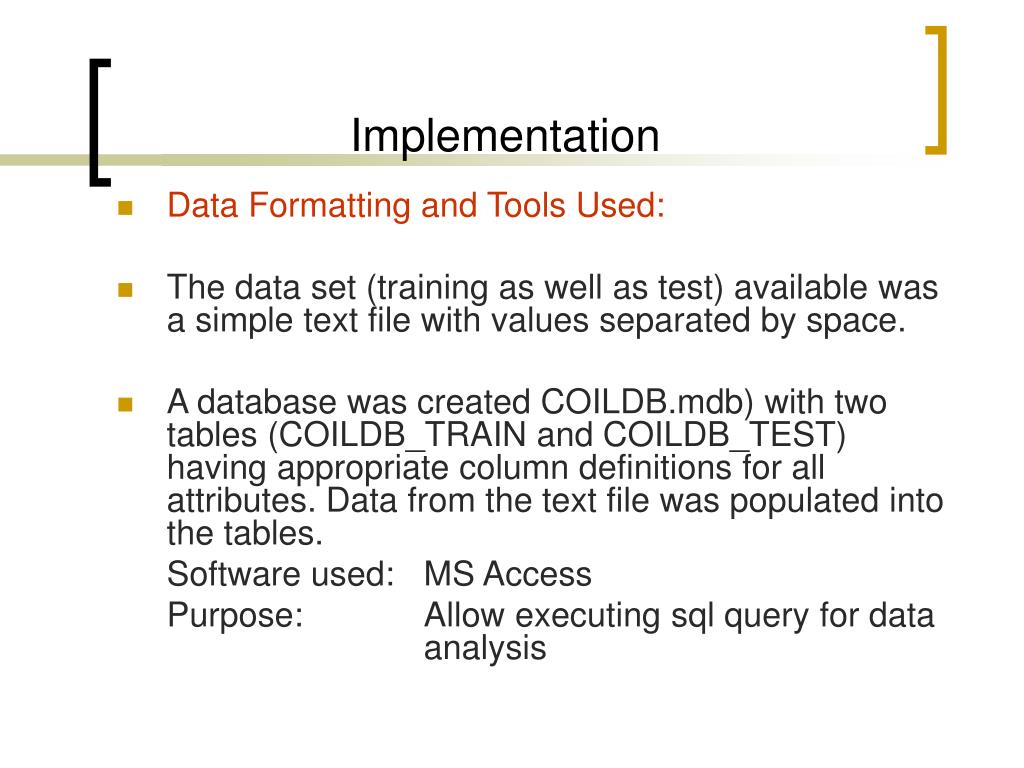 Implementation

Data Formatting and Tools Used:

The data set (training as well as test) available was a simple text file with values separated by space.

A database was created COILDB.mdb) with two tables (COILDB_TRAIN and COILDB_TEST) having appropriate column definitions for all attributes. Data from the text file was populated into the tables.

Software used: MS Access

Purpose: Allow executing sql query for data analysis